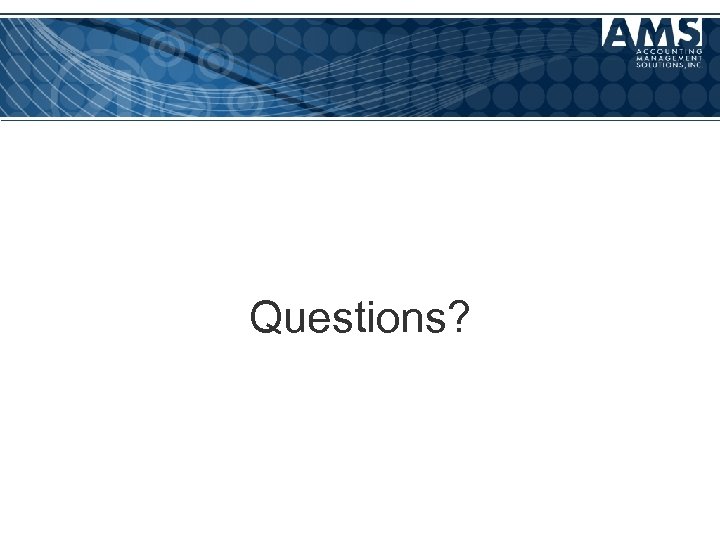 AMS
ACCOUNTING
MANAGEMENT
SOLUTIONS, INC.

Questions?